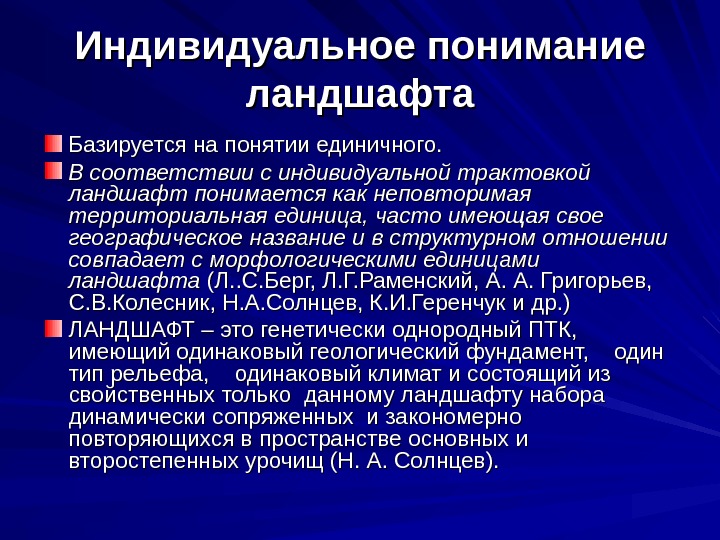 Индивидуальное понимание ландшафта

Базируется на понятии единичного.

В соответствии с индивидуальной трактовкой ландшафт понимается как неповторимая территориальная единица, часто имеющая свое географическое название и в структурном отношении совпадает с морфологическими единицами ландшафта (Л..С.Берг, Л.Г.Раменский, А. А. Григорьев, С.В.Колесник, Н.А.Солнцев, К.И.Геренчук и др.)

ЛАНДШАФТ – это генетически однородный ПТК, имеющий одинаковый геологический фундамент, один тип рельефа, одинаковый климат и состоящий из свойственных только данному ландшафту набора динамически сопряженных и закономерно повторяющихся в пространстве основных и второстепенных урочищ (Н. А. Солнцев).